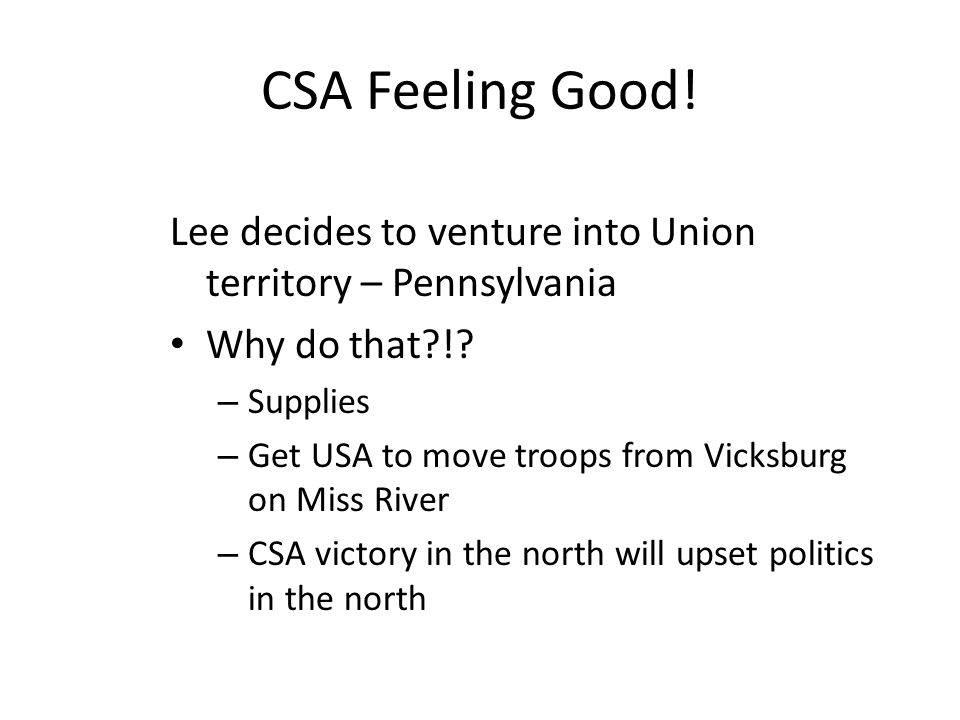 CSA Feeling Good!

Lee decides to venture into Union territory – Pennsylvania

• Why do that?!?
– Supplies
– Get USA to move troops from Vicksburg on Miss River
– CSA victory in the north will upset politics in the north